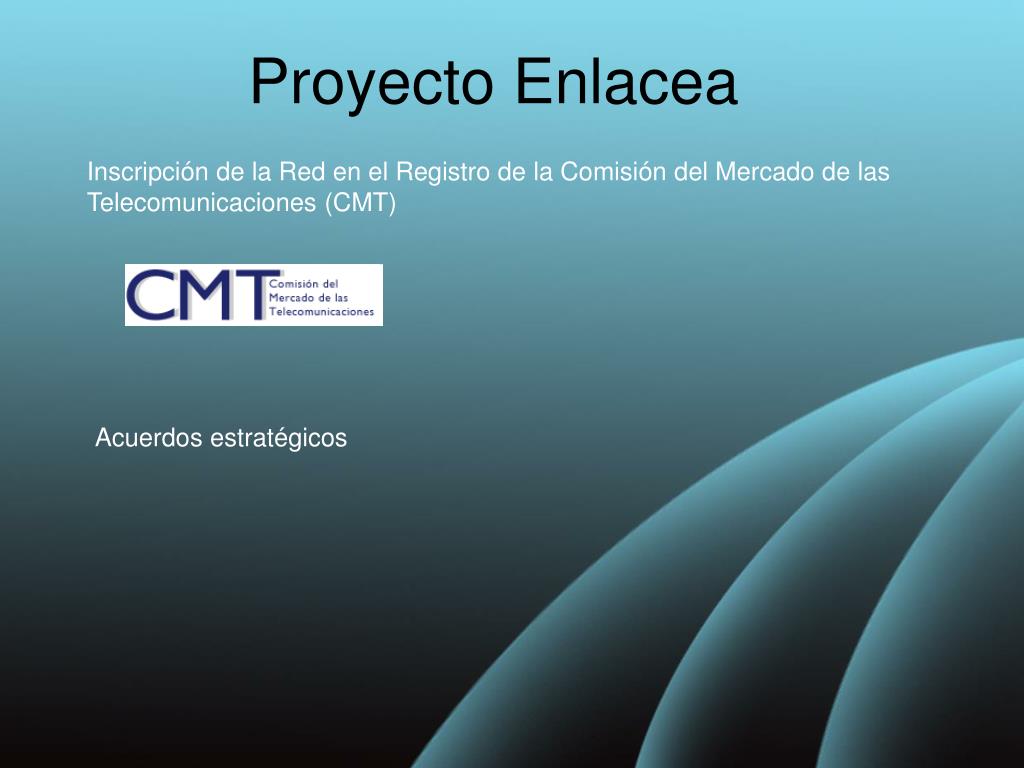 Proyecto Enlacea

Inscripción de la Red en el Registro de la Comisión del Mercado de las Telecomunicaciones (CMT)

CMT Comisión del Mercado de las Telecomunicaciones

Acuerdos estratégicos